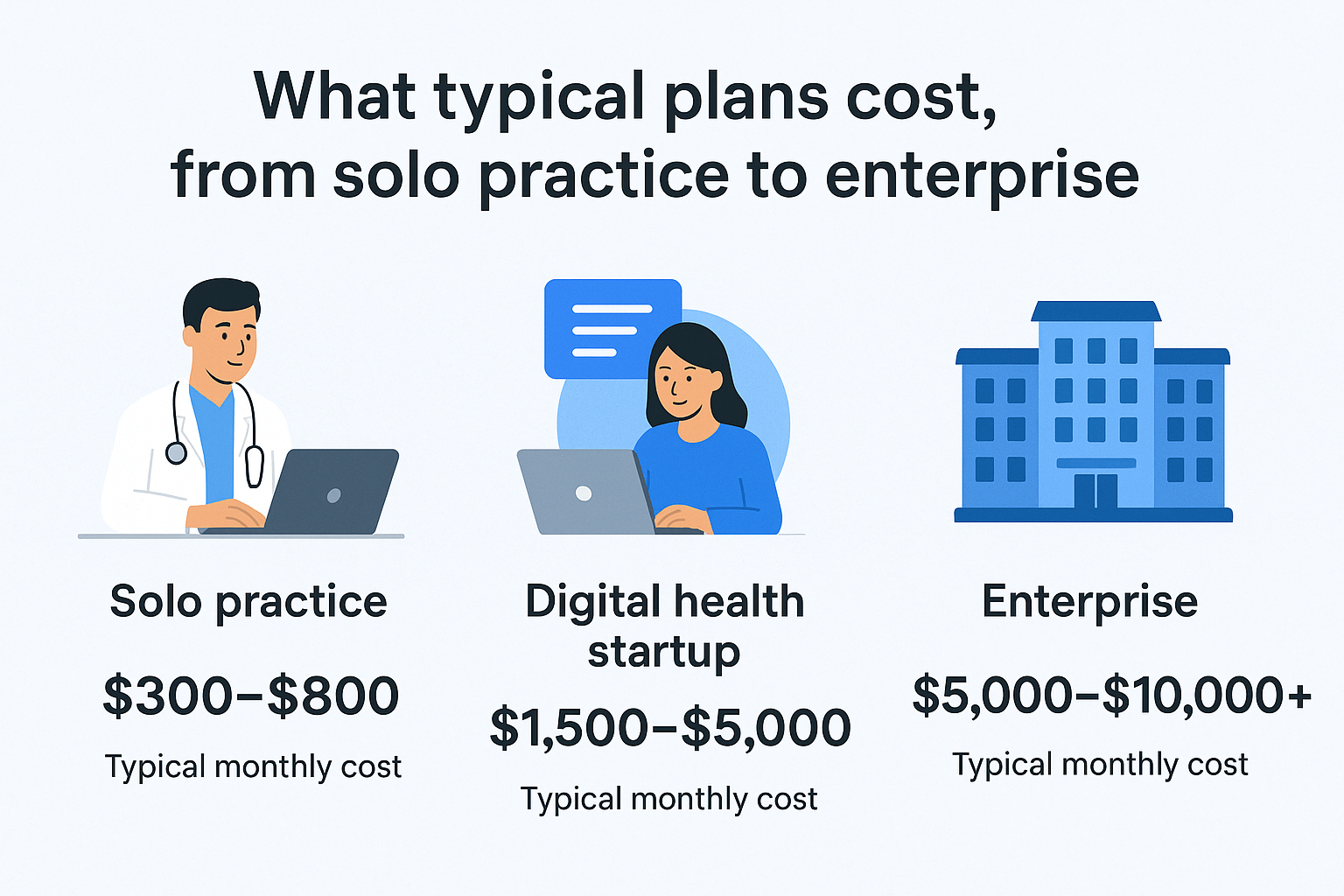 What typical plans cost, from solo practice to enterprise

Solo practice

\$300–\$800

Typical monthly cost

Digital health startup

\$1,500–\$5,000

Typical monthly cost

Enterprise

\$5,000–\$10,000+

Typical monthly cost